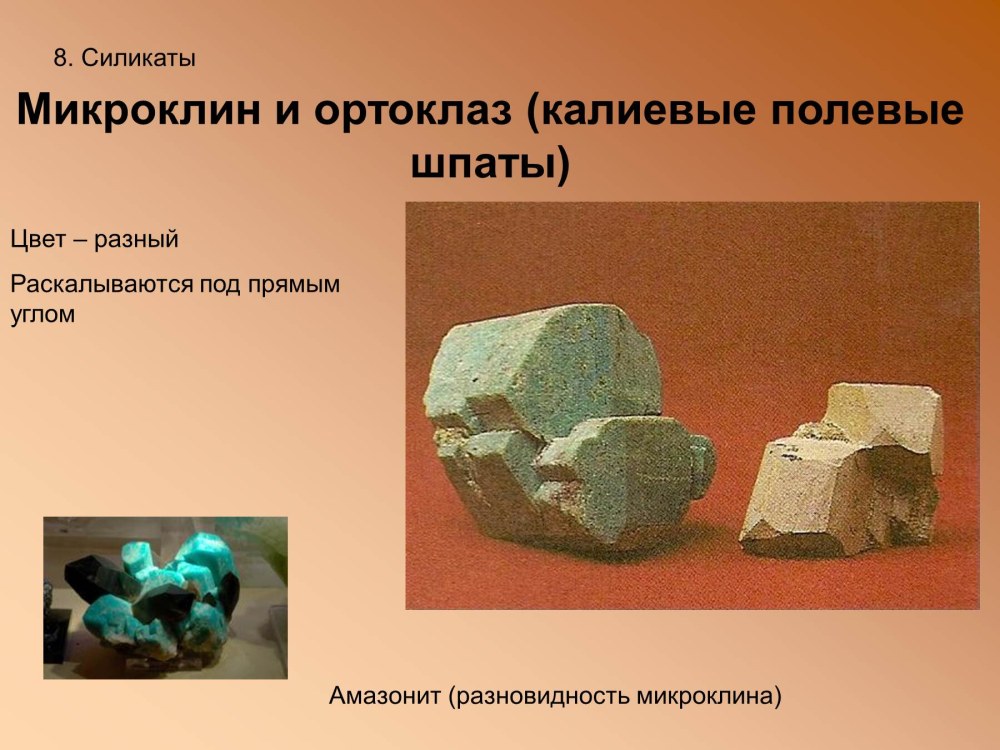 8. Силикаты

Микроклин и ортоклаз (калиевые полевые шпаты)

Цвет – разный

Раскалываются под прямым углом

Амазонит (разновидность микроклина)